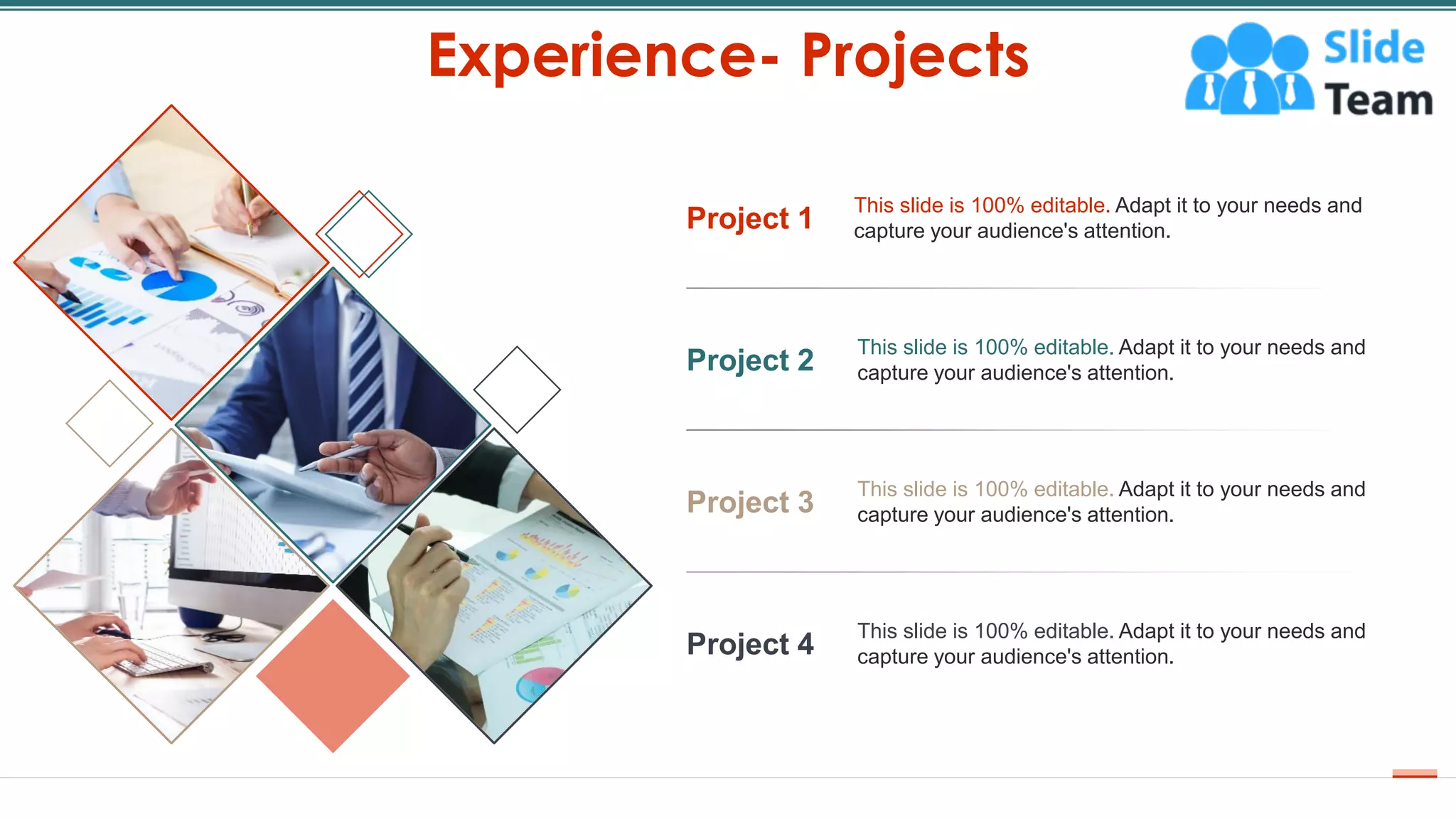 Experience- Projects

Slide Team

Project 1
This slide is 100% editable. Adapt it to your needs and capture your audience's attention.

Project 2
This slide is 100% editable. Adapt it to your needs and capture your audience's attention.

Project 3
This slide is 100% editable. Adapt it to your needs and capture your audience's attention.

Project 4
This slide is 100% editable. Adapt it to your needs and capture your audience's attention.